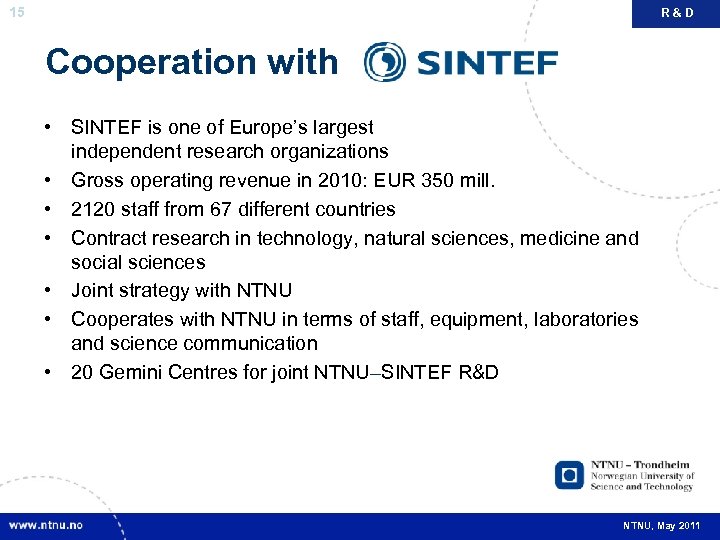 15

R & D

Cooperation with SINTEF

• SINTEF is one of Europe's largest independent research organizations
• Gross operating revenue in 2010: EUR 350 mill.
• 2120 staff from 67 different countries
• Contract research in technology, natural sciences, medicine and social sciences
• Joint strategy with NTNU
• Cooperates with NTNU in terms of staff, equipment, laboratories and science communication
• 20 Gemini Centres for joint NTNU–SINTEF R&D

NTNU – Trondheim
Norwegian University of Science and Technology

www.ntnu.no

NTNU, May 2011